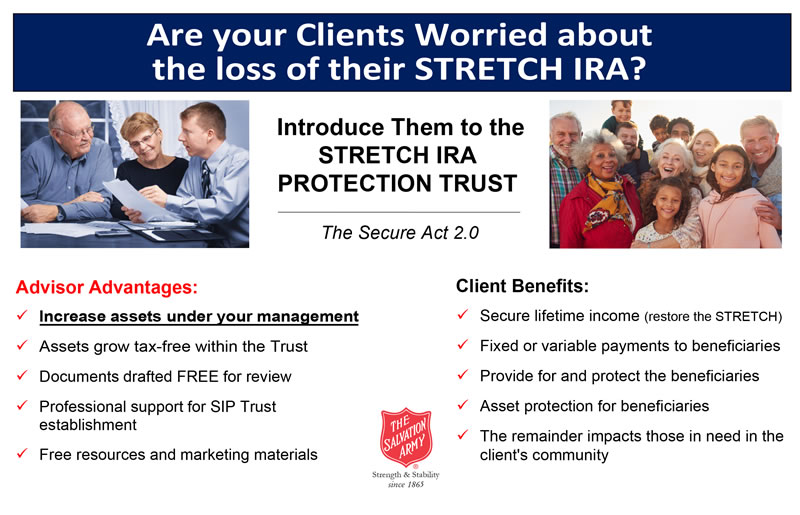 Are your Clients Worried about the loss of their STRETCH IRA?

Introduce Them to the STRETCH IRA PROTECTION TRUST

The Secure Act 2.0

Advisor Advantages:

✓ Increase assets under your management

✓ Assets grow tax-free within the Trust

✓ Documents drafted FREE for review

✓ Professional support for SIP Trust establishment

✓ Free resources and marketing materials

THE SALVATION ARMY

Strength & Stability since 1865

Client Benefits:

✓ Secure lifetime income (restore the STRETCH)

✓ Fixed or variable payments to beneficiaries

✓ Provide for and protect the beneficiaries

✓ Asset protection for beneficiaries

✓ The remainder impacts those in need in the client's community